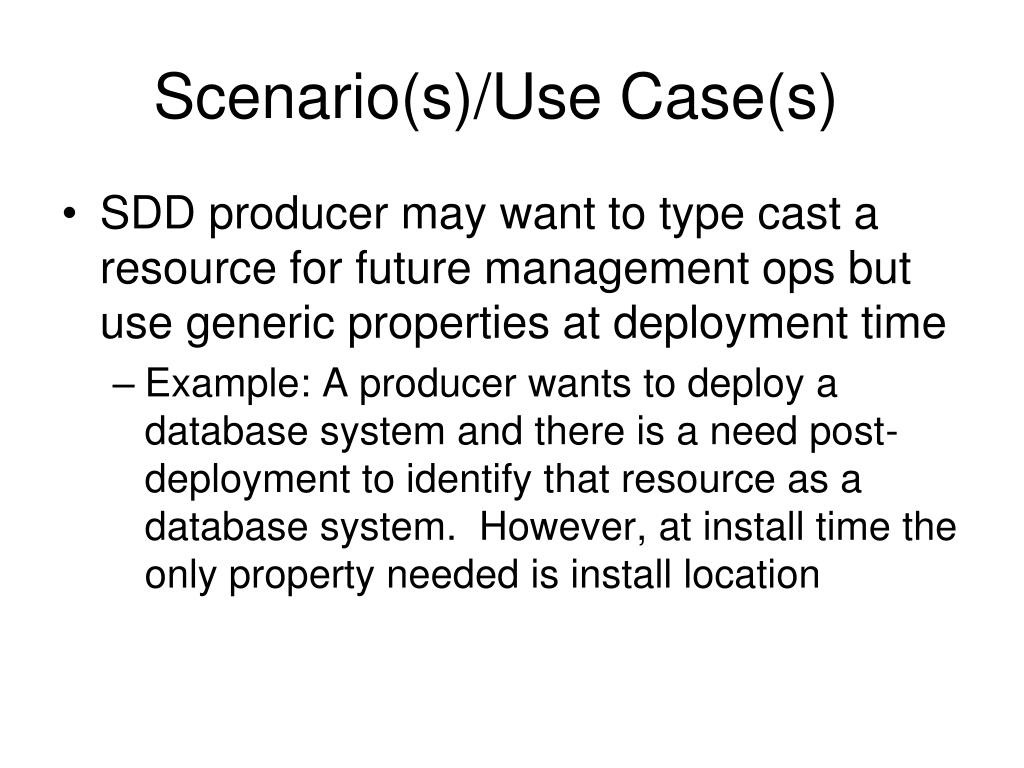 Scenario(s)/Use Case(s)

• SDD producer may want to type cast a resource for future management ops but use generic properties at deployment time

– Example: A producer wants to deploy a database system and there is a need post-deployment to identify that resource as a database system. However, at install time the only property needed is install location